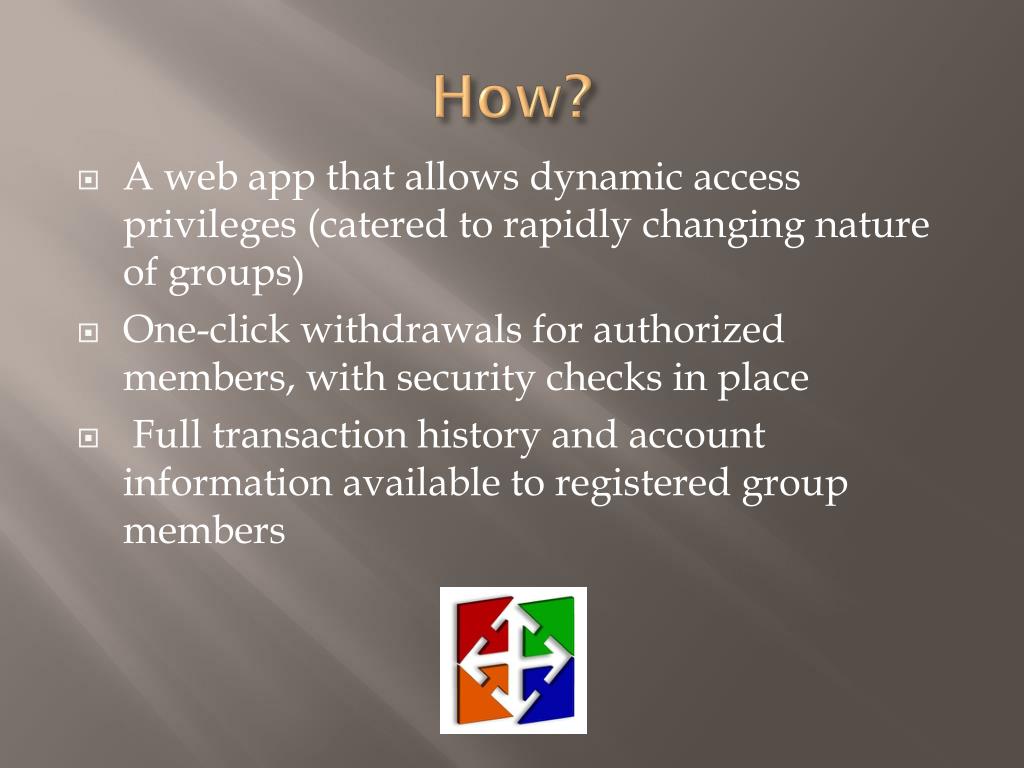 How?

A web app that allows dynamic access privileges (catered to rapidly changing nature of groups)

One-click withdrawals for authorized members, with security checks in place

Full transaction history and account information available to registered group members